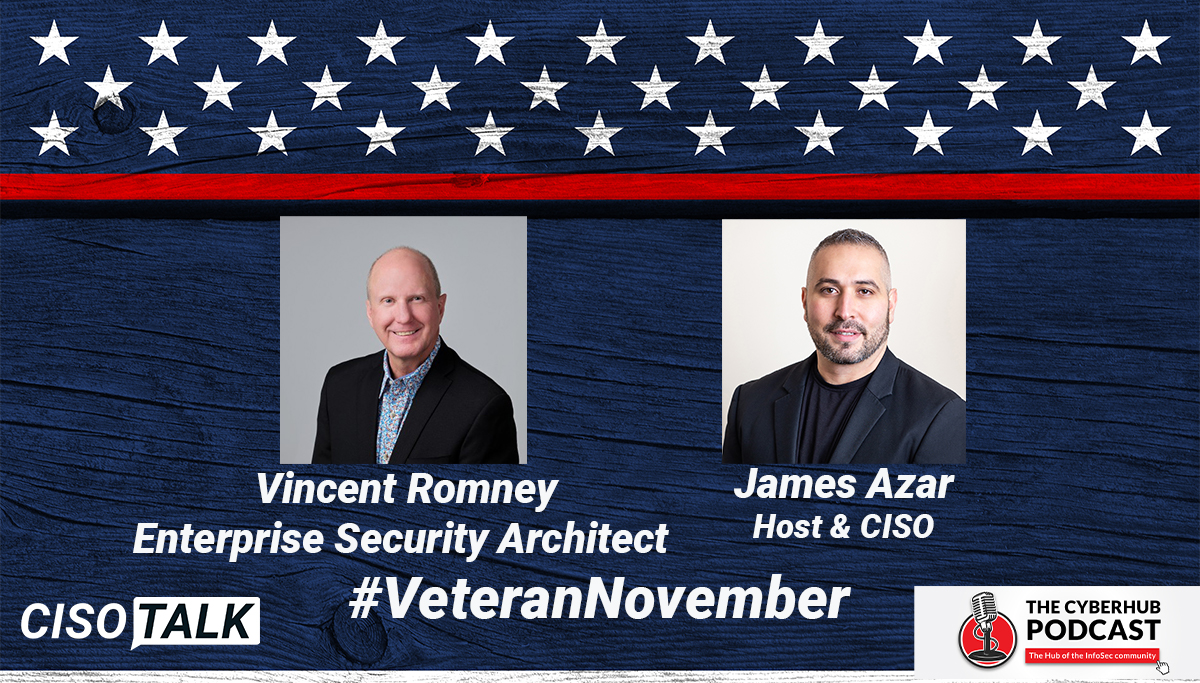 Vincent Romney
Enterprise Security Architect

James Azar
Host & CISO

#VeteranNovember

CISO TALK

THE CYBERHUB PODCAST
The Hub of the InfoSec community